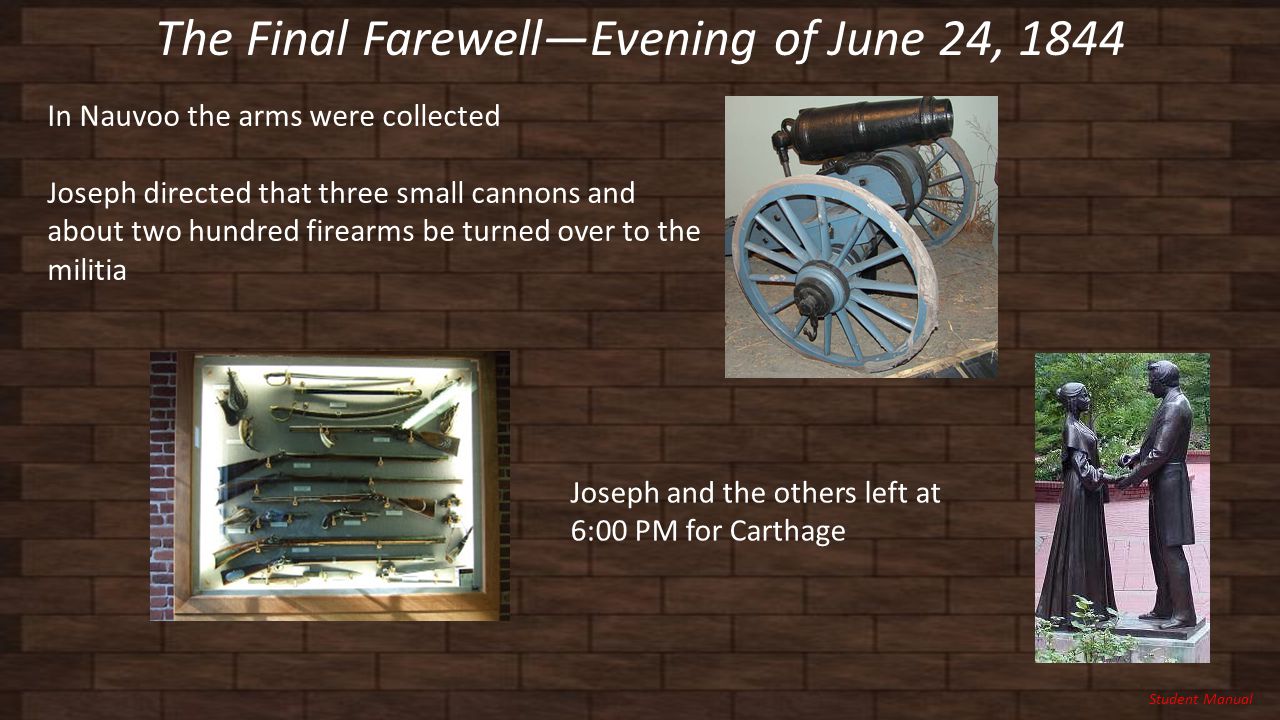 The Final Farewell—Evening of June 24, 1844

In Nauvoo the arms were collected

Joseph directed that three small cannons and about two hundred firearms be turned over to the militia

Joseph and the others left at 6:00 PM for Carthage

Student Manual